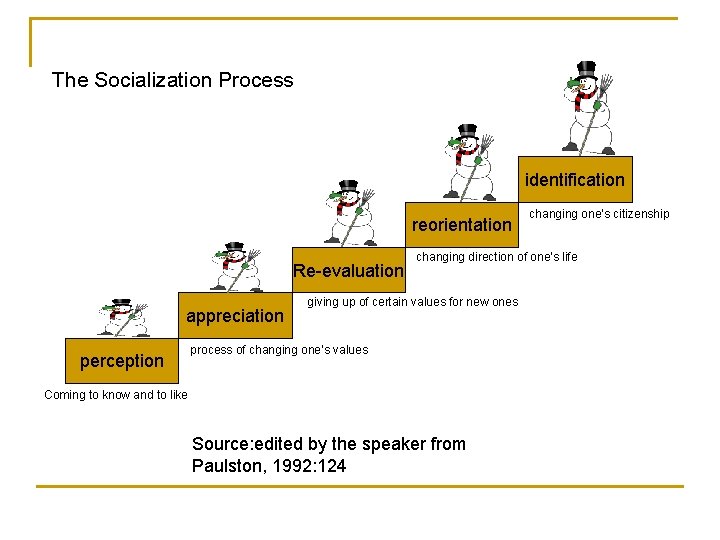 The Socialization Process

perception

Coming to know and to like

appreciation

process of changing one's values

Re-evaluation

giving up of certain values for new ones

reorientation

changing direction of one's life

identification

changing one's citizenship

Source:edited by the speaker from Paulston, 1992:124